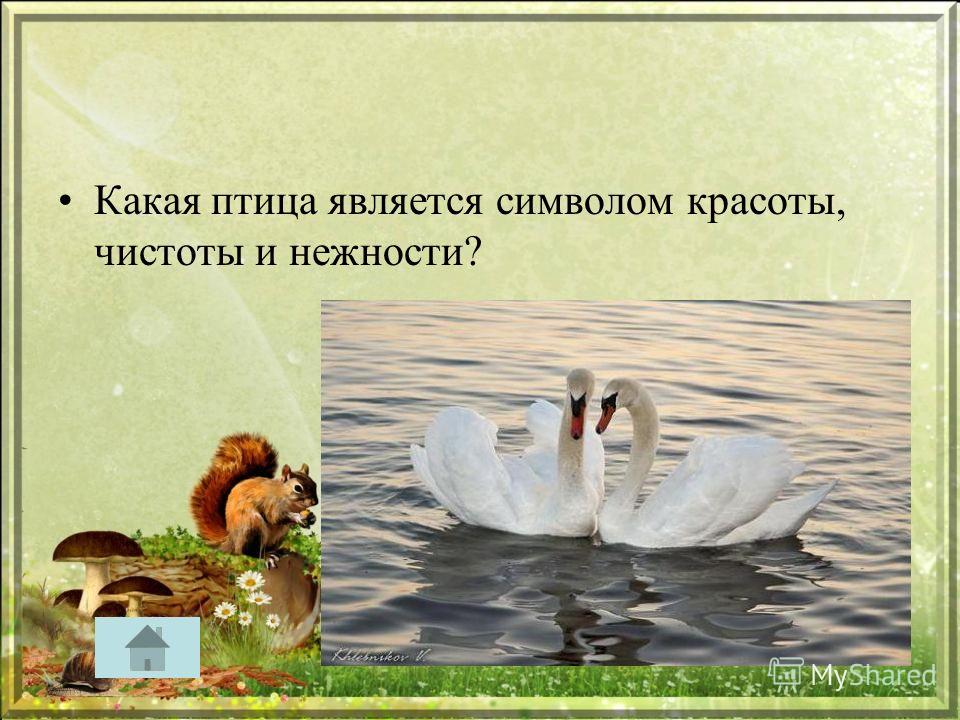 • Какая птица является символом красоты, чистоты и нежности?

Khlebnikov V.

MyShared